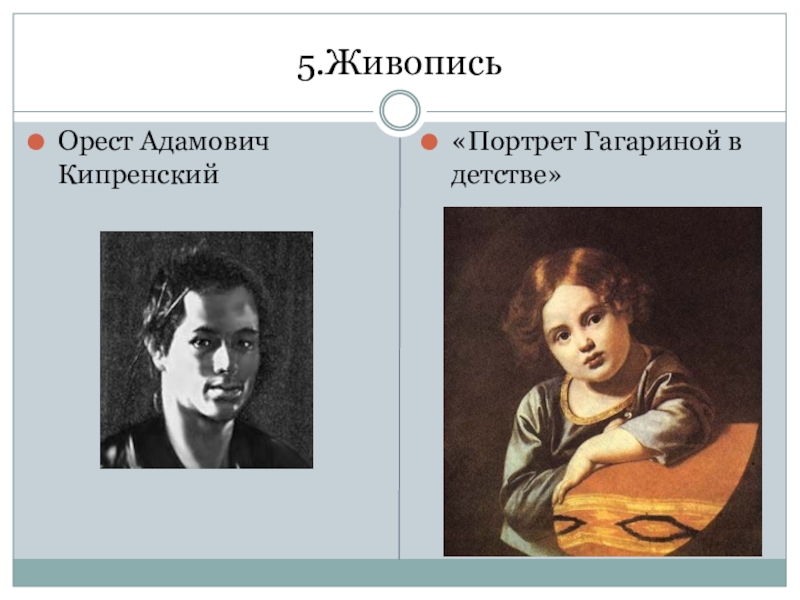 5.Живопись

Орест Адамович Кипренский

«Портрет Гагариной в детстве»